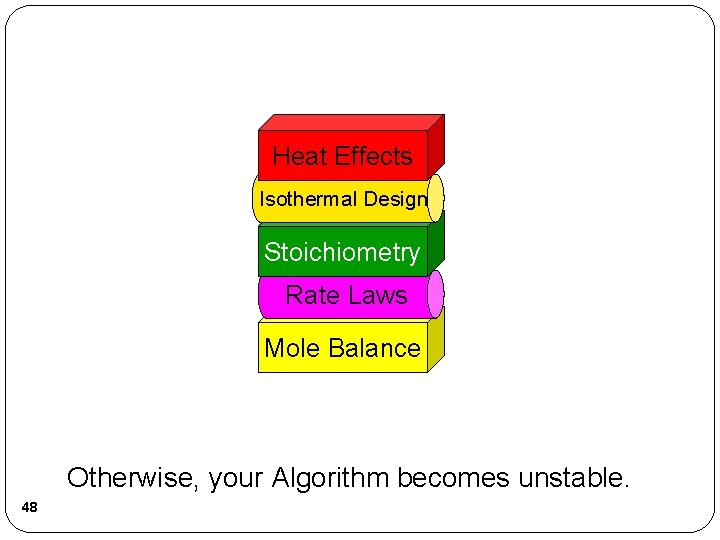 Heat Effects
Isothermal Design
Stoichiometry
Rate Laws
Mole Balance

Otherwise, your Algorithm becomes unstable.

48